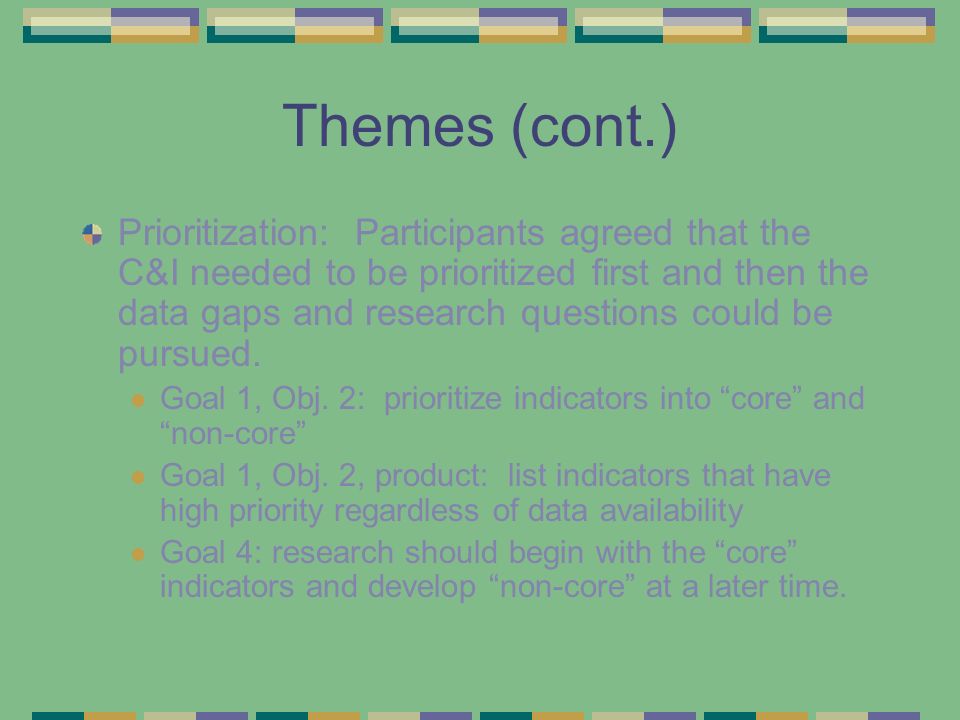 Themes (cont.)

Prioritization: Participants agreed that the C&I needed to be prioritized first and then the data gaps and research questions could be pursued.

Goal 1, Obj. 2: prioritize indicators into “core” and “non-core”

Goal 1, Obj. 2, product: list indicators that have high priority regardless of data availability

Goal 4: research should begin with the “core” indicators and develop “non-core” at a later time.